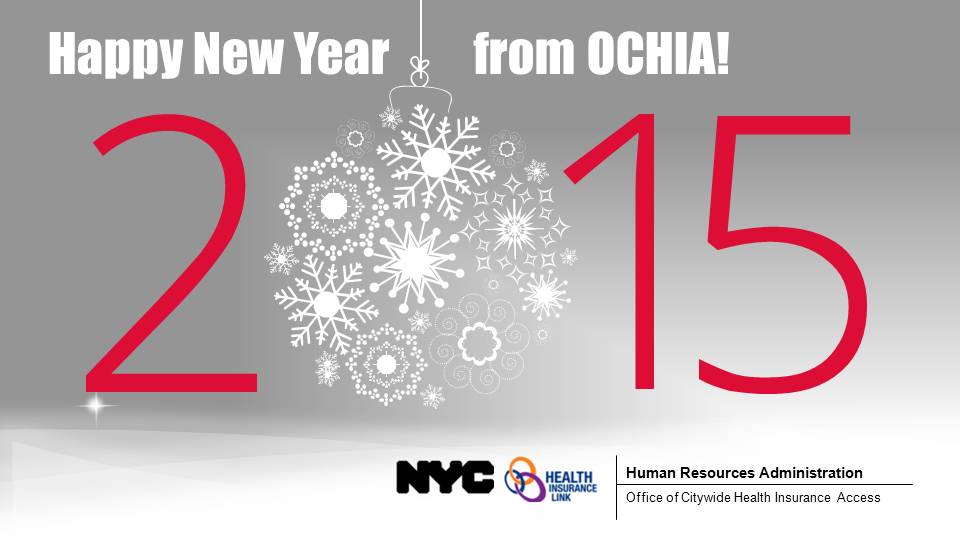 Happy New Year from OCHIA!

2 15

NYC HEALTH INSURANCE LINK

Human Resources Administration

Office of Citywide Health Insurance Access